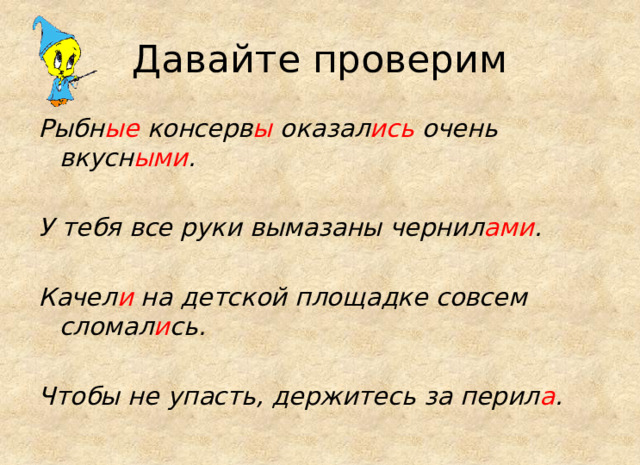 Давайте проверим

Рыбные консервы оказались очень вкусными.

У тебя все руки вымазаны чернилами.

Качели на детской площадке совсем сломались.

Чтобы не упасть, держитесь за перила.